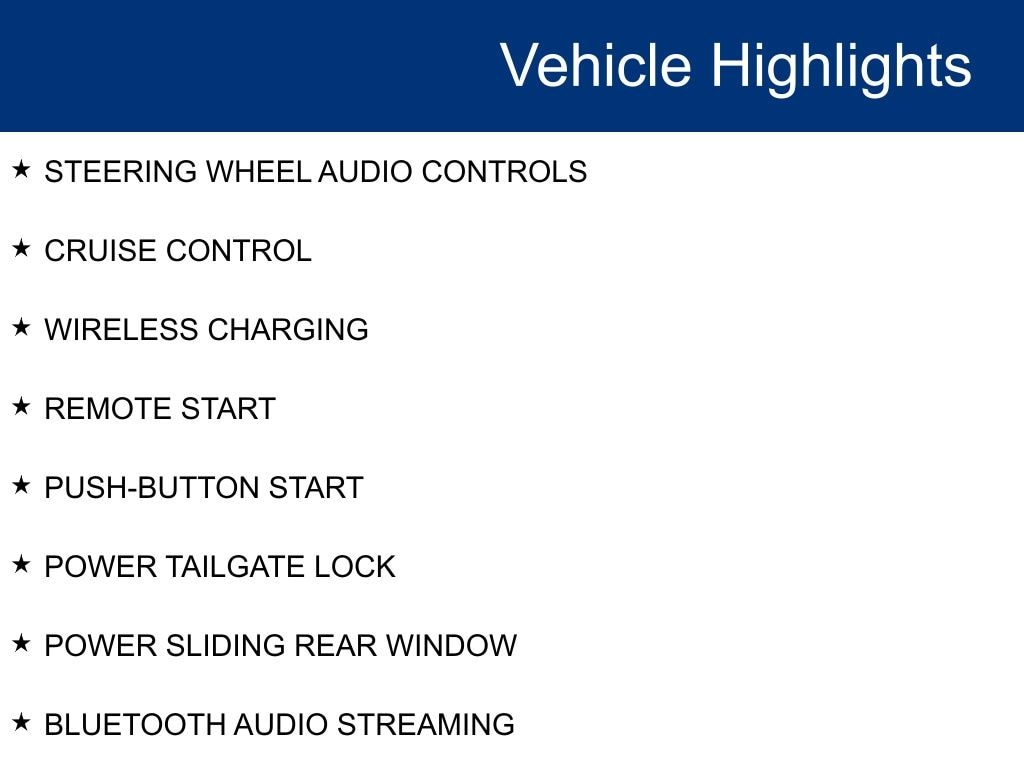 Vehicle Highlights

★ STEERING WHEEL AUDIO CONTROLS

★ CRUISE CONTROL

★ WIRELESS CHARGING

★ REMOTE START

★ PUSH-BUTTON START

★ POWER TAILGATE LOCK

★ POWER SLIDING REAR WINDOW

★ BLUETOOTH AUDIO STREAMING